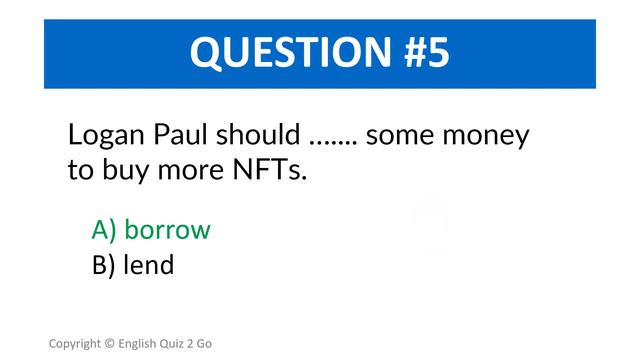 QUESTION #5

Logan Paul should ....... some money to buy more NFTs.

A) borrow
B) lend

Copyright © English Quiz 2 Go